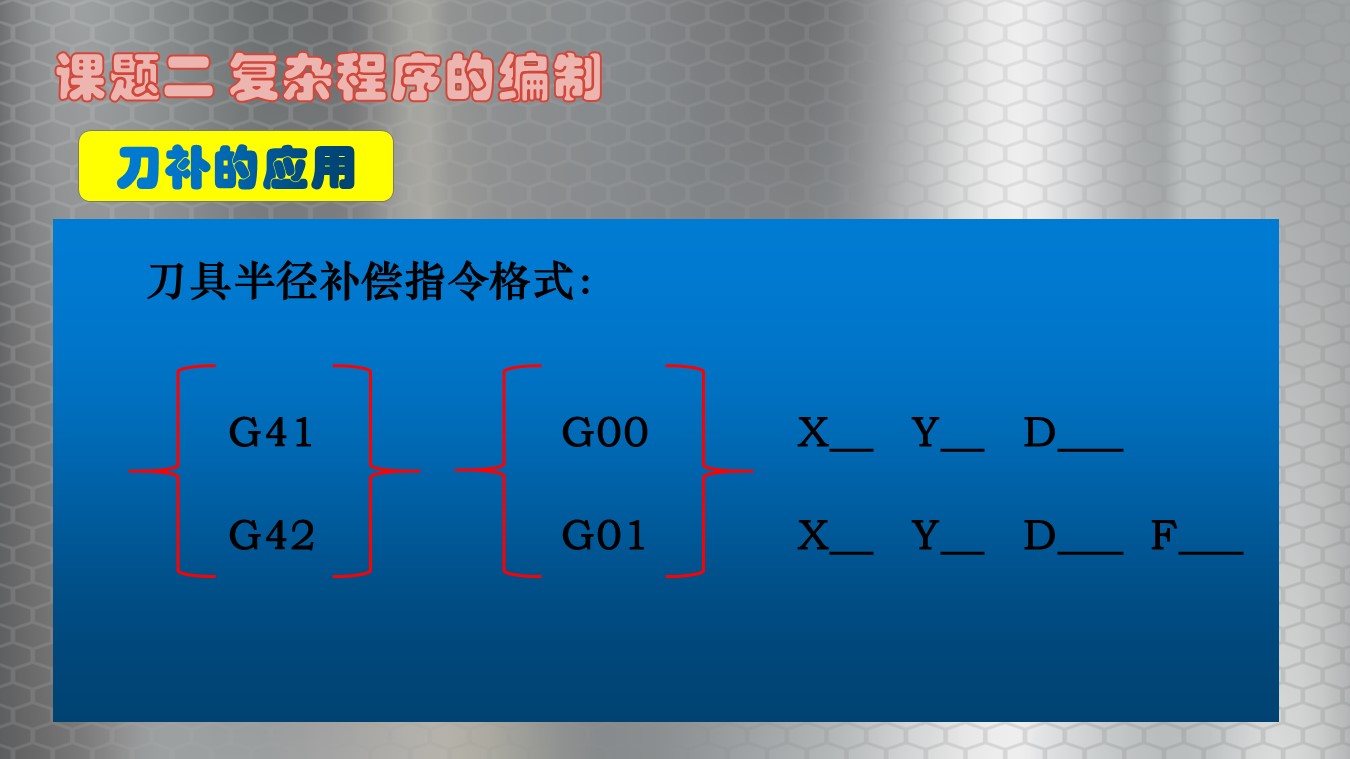 课题二 复杂程序的编制

刀补的应用

刀具半径补偿指令格式:

G41
G42

G00
G01

X__ Y__ D___
X__ Y__ D___ F___